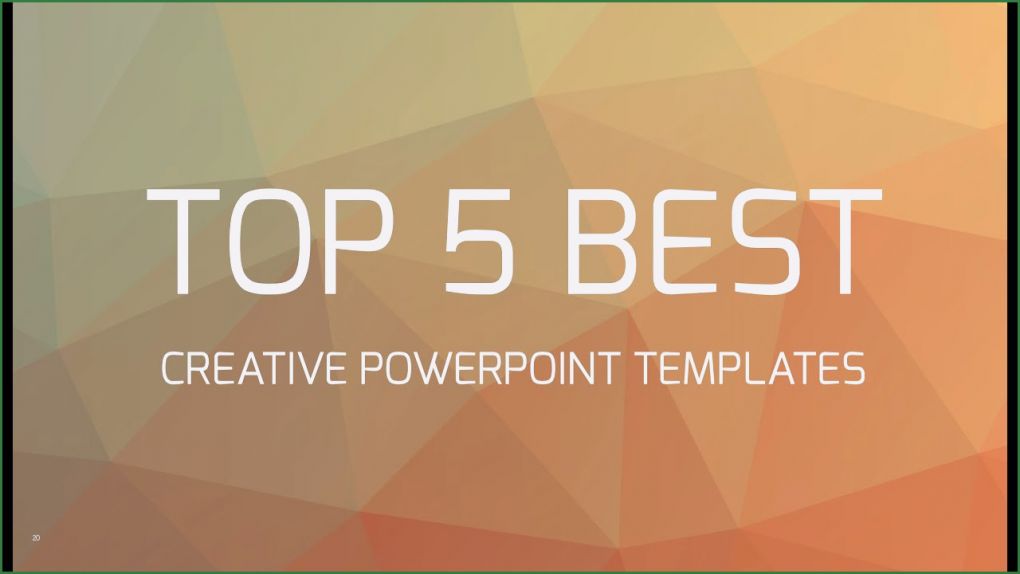 TOP 5 BEST

CREATIVE POWERPOINT TEMPLATES

20